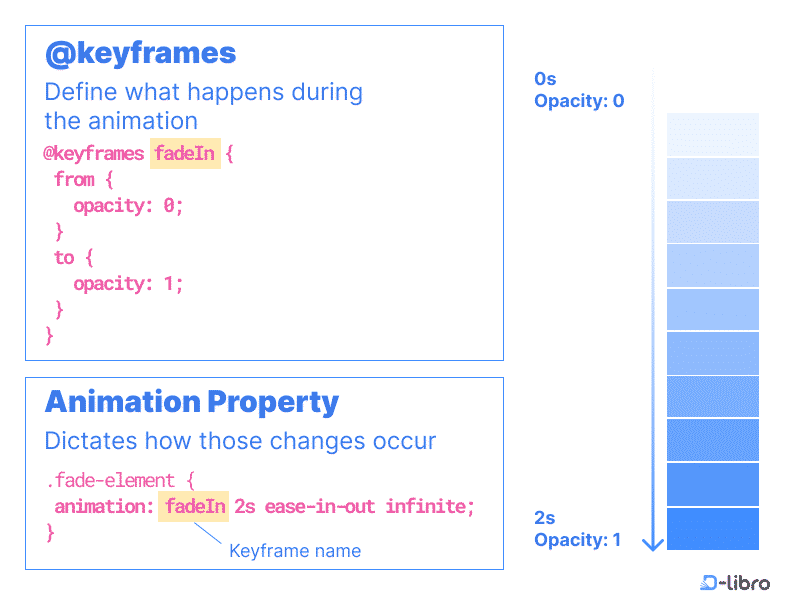 @keyframes

Define what happens during the animation

@keyframes fadeIn {
 from {
  opacity: 0;
 }
 to {
  opacity: 1;
 }
}

Animation Property

Dictates how those changes occur

.fade-element {
 animation: fadeIn 2s ease-in-out infinite;
}

Keyframe name

0s
Opacity: 0

2s
Opacity: 1

D-libro